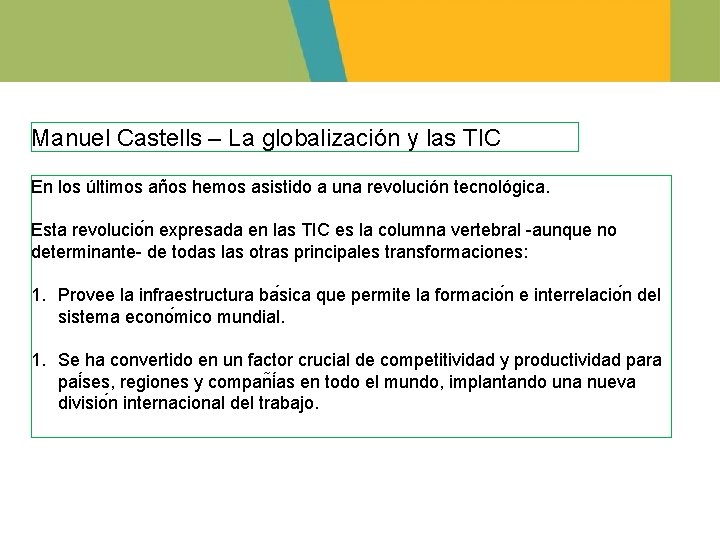 Manuel Castells – La globalización y las TIC

En los últimos años hemos asistido a una revolución tecnológica.

Esta revolución expresada en las TIC es la columna vertebral -aunque no determinante- de todas las otras principales transformaciones:

1. Provee la infraestructura básica que permite la formación e interrelación del sistema económico mundial.

1. Se ha convertido en un factor crucial de competitividad y productividad para países, regiones y compañías en todo el mundo, implantando una nueva división internacional del trabajo.